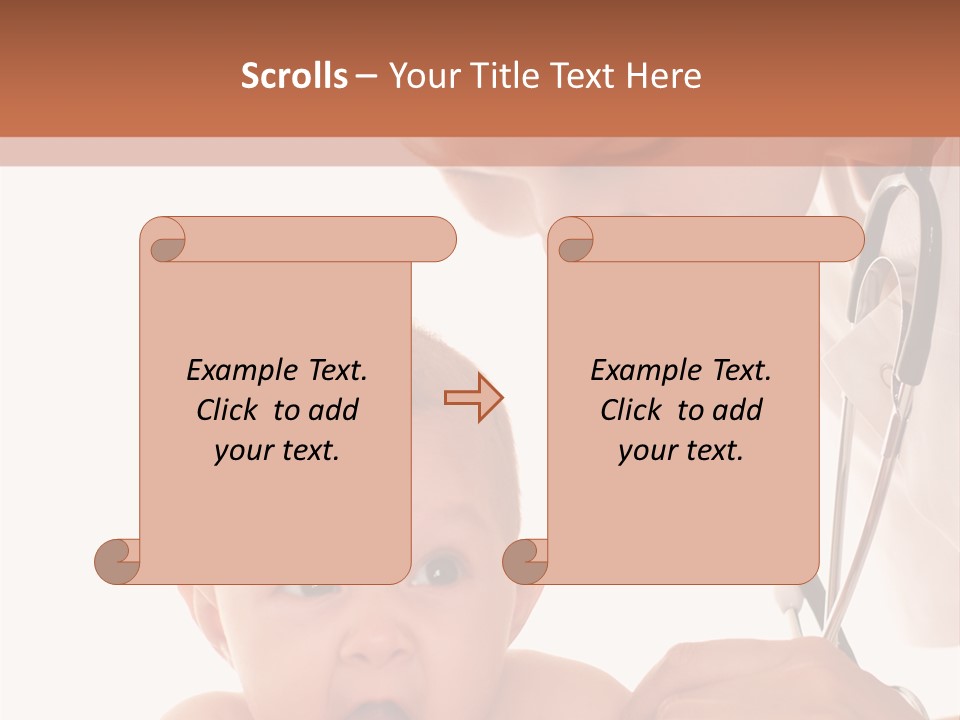 Scrolls – Your Title Text Here

Example Text. Click to add your text.

Example Text. Click to add your text.